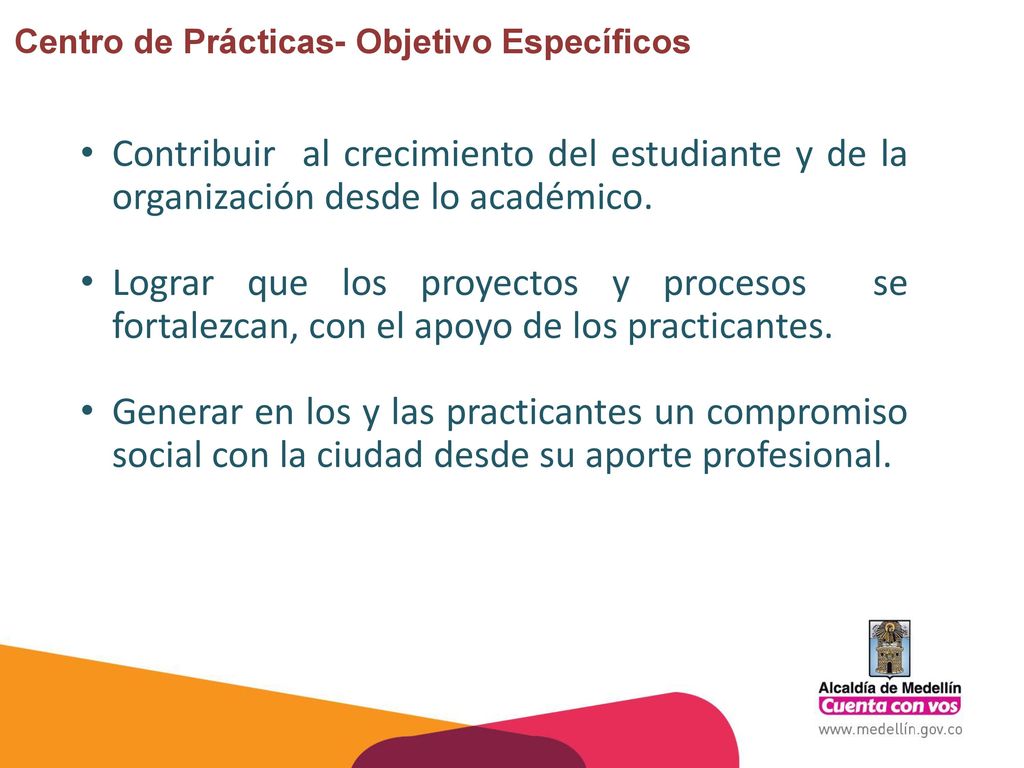 Centro de Prácticas- Objetivo Específicos

• Contribuir al crecimiento del estudiante y de la organización desde lo académico.

• Lograr que los proyectos y procesos se fortalezcan, con el apoyo de los practicantes.

• Generar en los y las practicantes un compromiso social con la ciudad desde su aporte profesional.

Alcaldía de Medellín
Cuenta con vos
www.medellín.gov.co